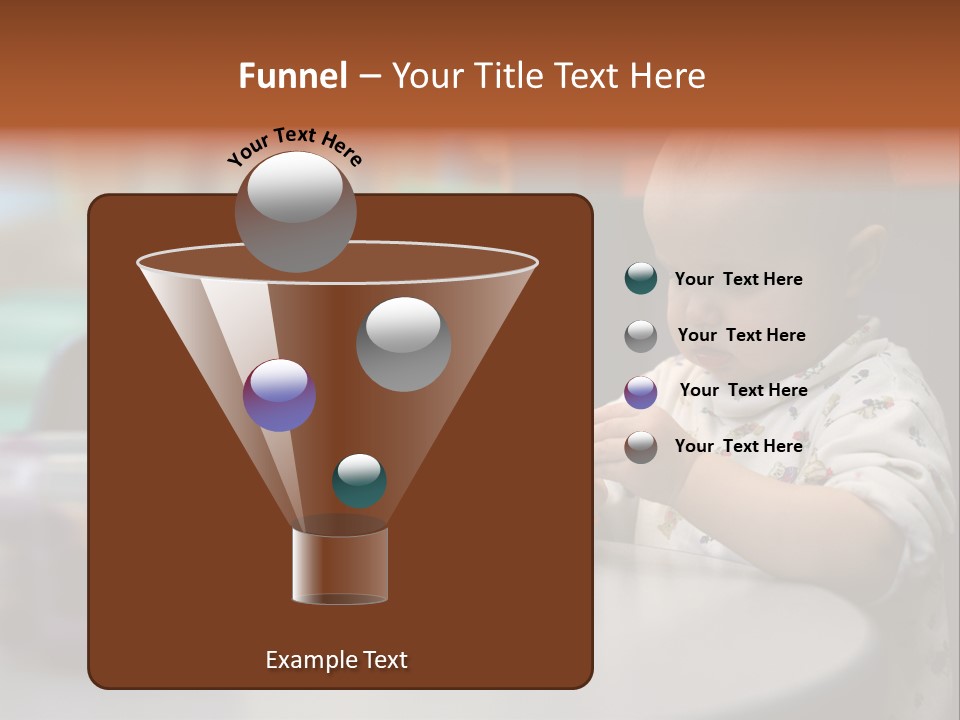 Funnel – Your Title Text Here

Your Text Here

Your Text Here

Your Text Here

Your Text Here

Your Text Here

Example Text